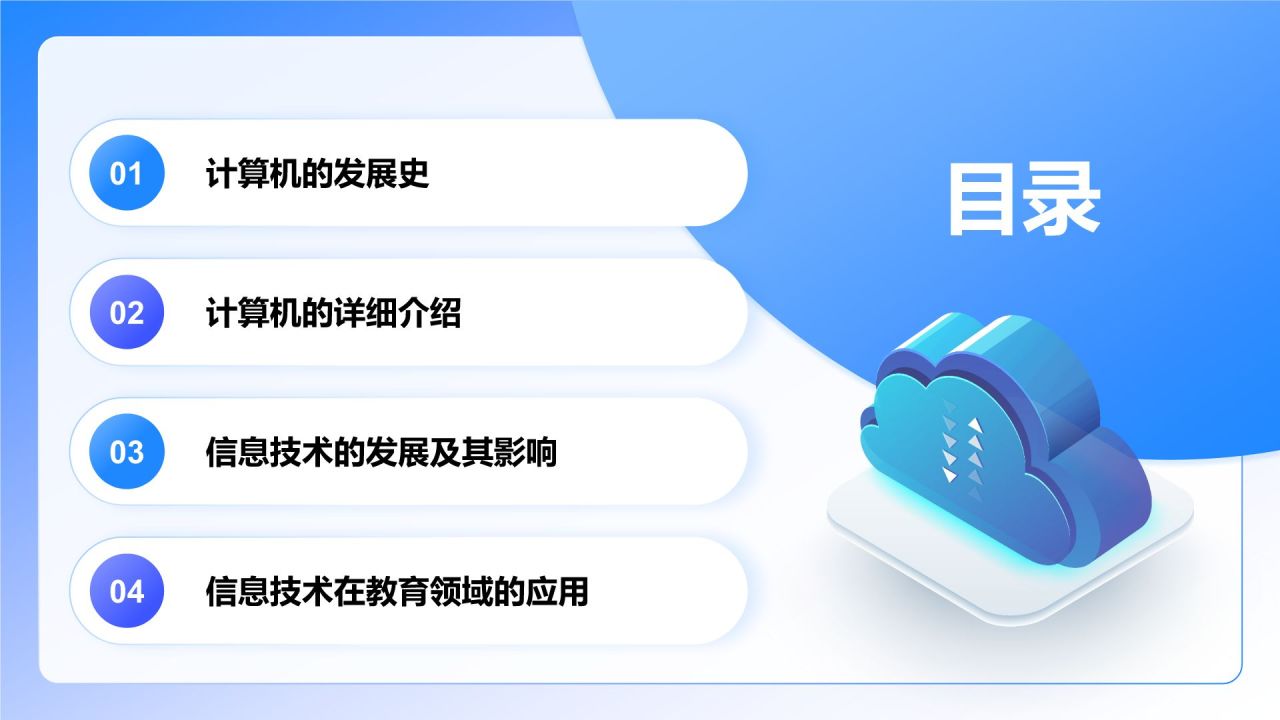 目录

01 计算机的发展史

02 计算机的详细介绍

03 信息技术的发展及其影响

04 信息技术在教育领域的应用